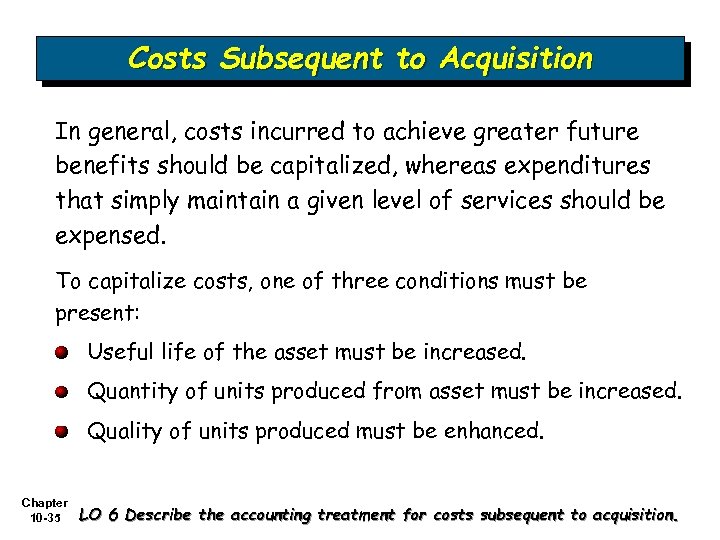 Costs Subsequent to Acquisition

In general, costs incurred to achieve greater future benefits should be capitalized, whereas expenditures that simply maintain a given level of services should be expensed.

To capitalize costs, one of three conditions must be present:

Useful life of the asset must be increased.

Quantity of units produced from asset must be increased.

Quality of units produced must be enhanced.

Chapter 10-35

LO 6 Describe the accounting treatment for costs subsequent to acquisition.